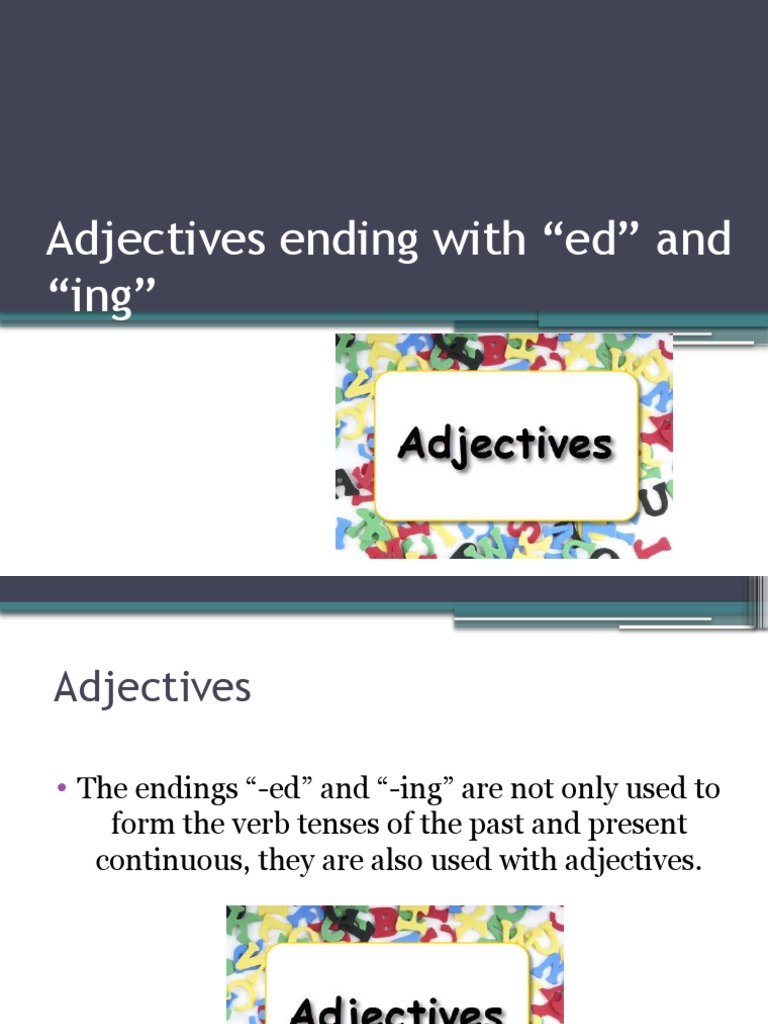 Adjectives ending with “ed” and “ing”

Adjectives

Adjectives

• The endings “-ed” and “-ing” are not only used to form the verb tenses of the past and present continuous, they are also used with adjectives.

Adjectives